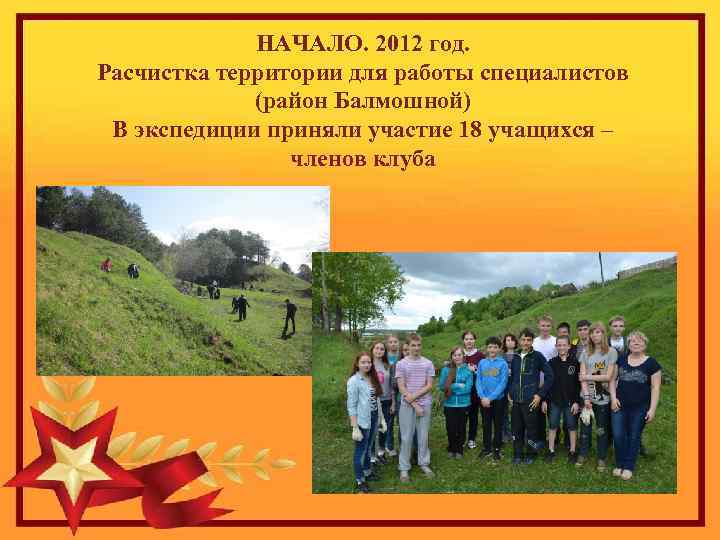 НАЧАЛО. 2012 год.
Расчистка территории для работы специалистов (район Балмошной)
В экспедиции приняли участие 18 учащихся – членов клуба